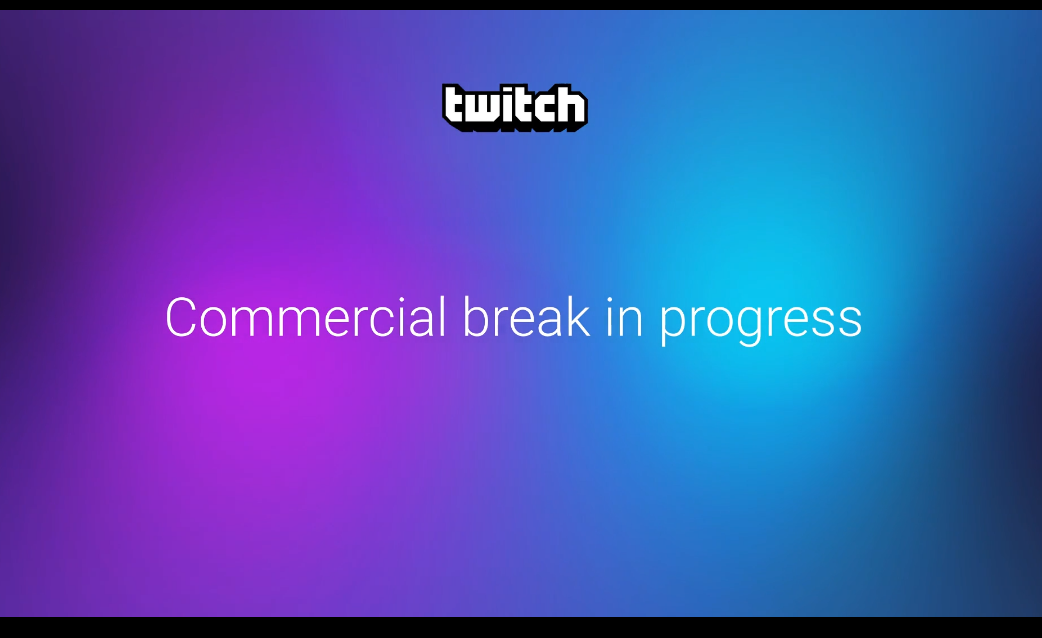 twitch

Commercial break in progress